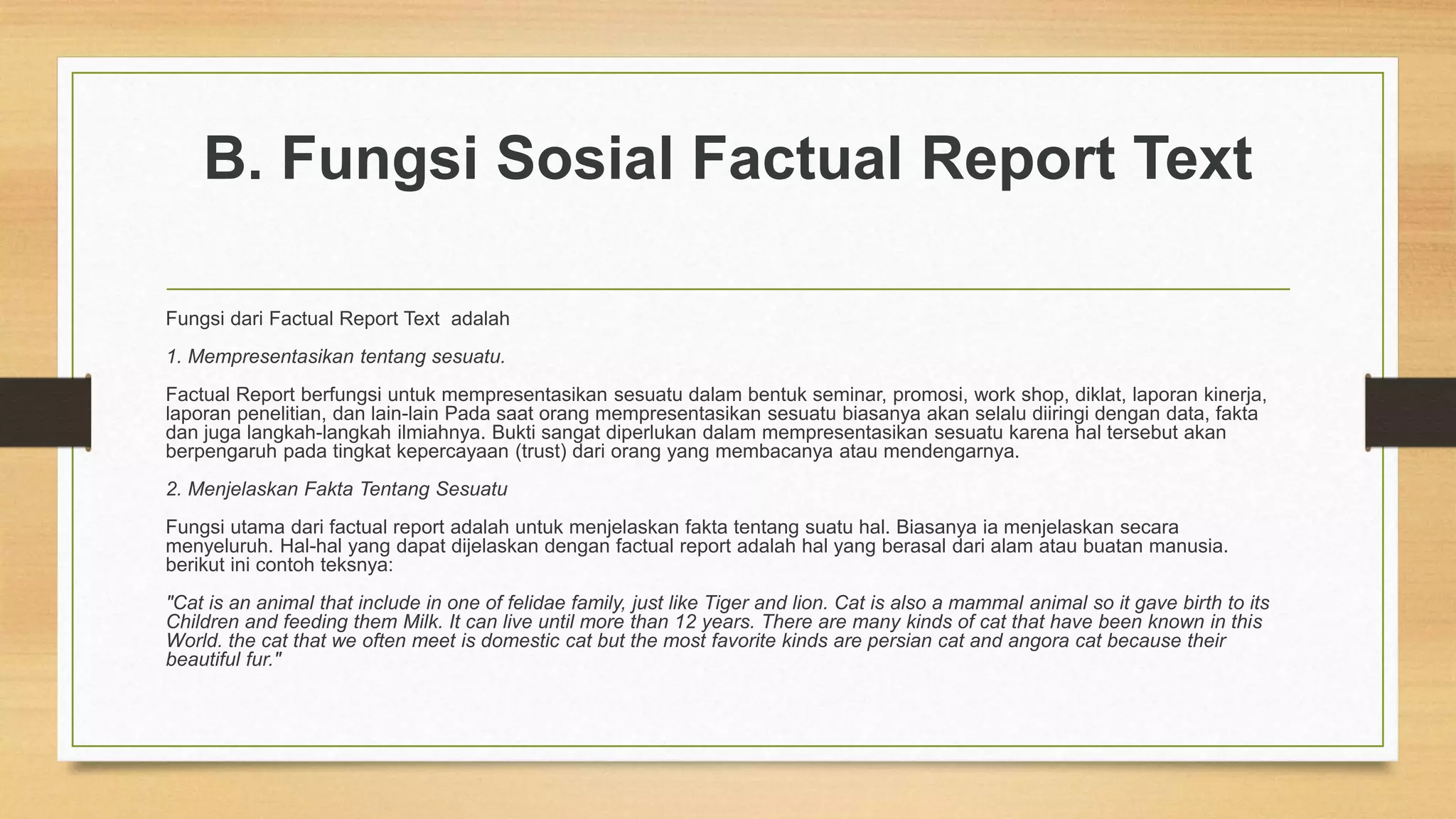 B. Fungsi Sosial Factual Report Text

Fungsi dari Factual Report Text adalah

1. Mempresentasikan tentang sesuatu.

Factual Report berfungsi untuk mempresentasikan sesuatu dalam bentuk seminar, promosi, work shop, diklat, laporan kinerja, laporan penelitian, dan lain-lain Pada saat orang mempresentasikan sesuatu biasanya akan selalu diiringi dengan data, fakta dan juga langkah-langkah ilmiahnya. Bukti sangat diperlukan dalam mempresentasikan sesuatu karena hal tersebut akan berpengaruh pada tingkat kepercayaan (trust) dari orang yang membacanya atau mendengarnya.

2. Menjelaskan Fakta Tentang Sesuatu

Fungsi utama dari factual report adalah untuk menjelaskan fakta tentang suatu hal. Biasanya ia menjelaskan secara menyeluruh. Hal-hal yang dapat dijelaskan dengan factual report adalah hal yang berasal dari alam atau buatan manusia. berikut ini contoh teksnya:

"Cat is an animal that include in one of felidae family, just like Tiger and lion. Cat is also a mammal animal so it gave birth to its Children and feeding them Milk. It can live until more than 12 years. There are many kinds of cat that have been known in this World. the cat that we often meet is domestic cat but the most favorite kinds are persian cat and angora cat because their beautiful fur."